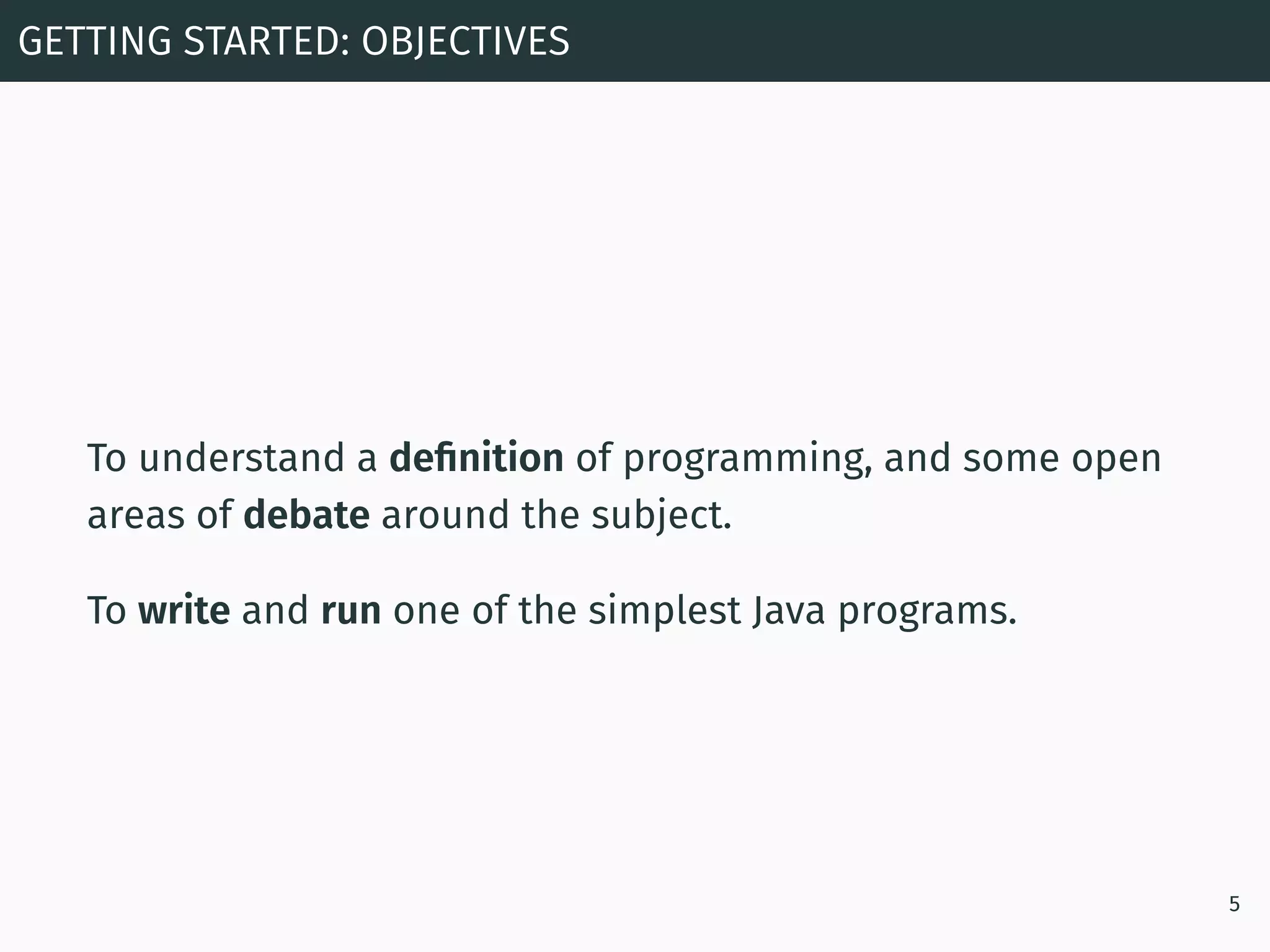 GETTING STARTED: OBJECTIVES

To understand a definition of programming, and some open areas of debate around the subject.

To write and run one of the simplest Java programs.

5